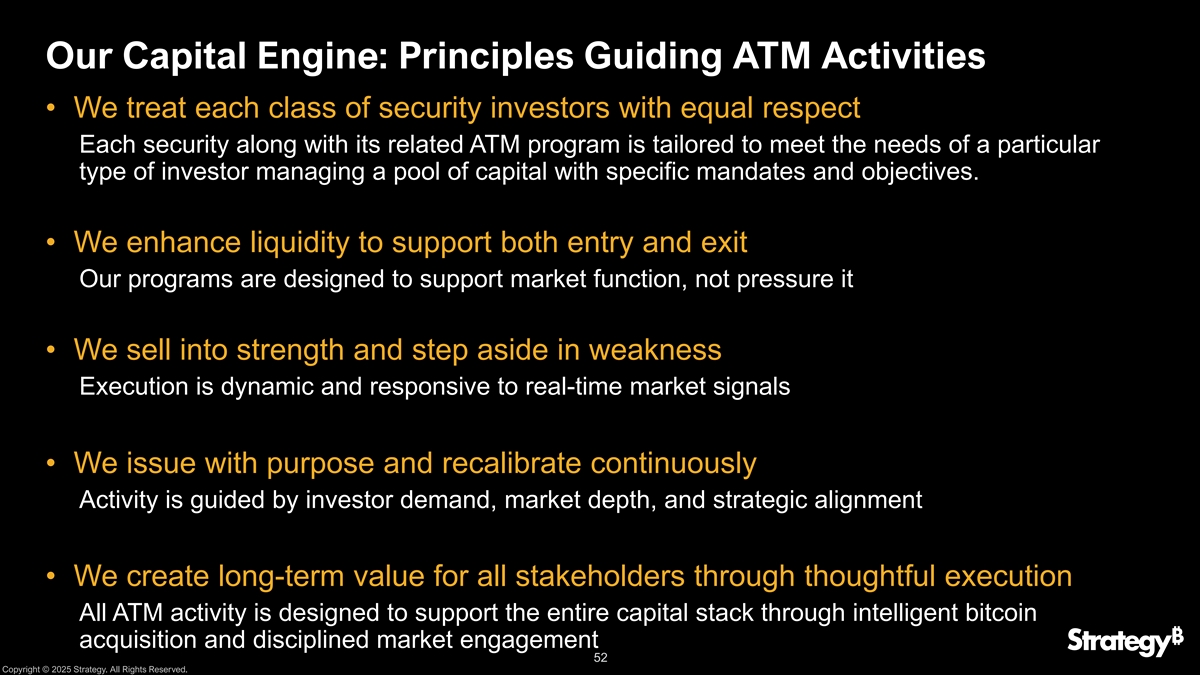 Our Capital Engine: Principles Guiding ATM Activities

• We treat each class of security investors with equal respect

Each security along with its related ATM program is tailored to meet the needs of a particular type of investor managing a pool of capital with specific mandates and objectives.

• We enhance liquidity to support both entry and exit

Our programs are designed to support market function, not pressure it

• We sell into strength and step aside in weakness

Execution is dynamic and responsive to real-time market signals

• We issue with purpose and recalibrate continuously

Activity is guided by investor demand, market depth, and strategic alignment

• We create long-term value for all stakeholders through thoughtful execution

All ATM activity is designed to support the entire capital stack through intelligent bitcoin acquisition and disciplined market engagement

52

Strategy₿

Copyright © 2025 Strategy. All Rights Reserved.